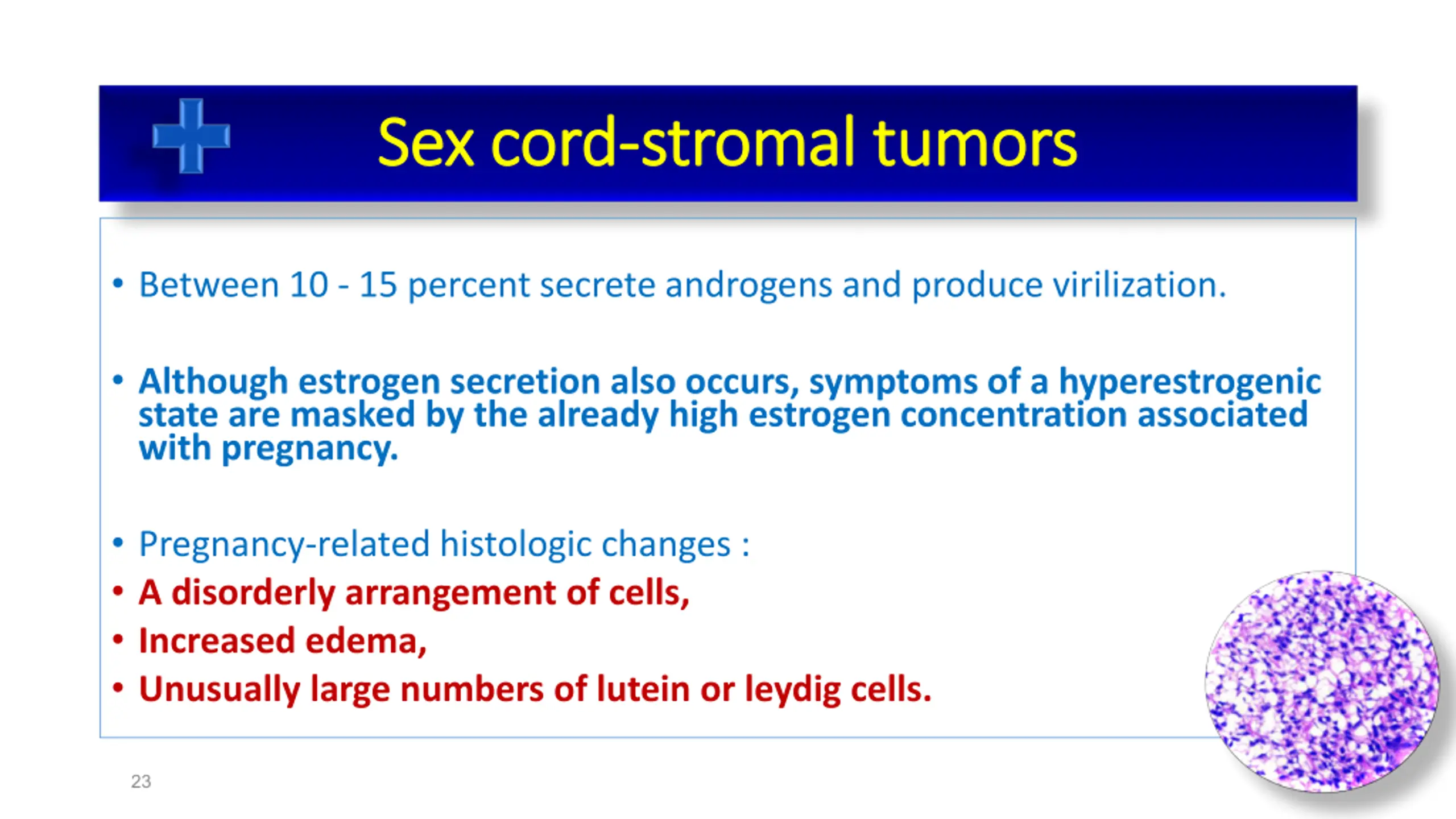 Sex cord-stromal tumors

• Between 10 - 15 percent secrete androgens and produce virilization.

• Although estrogen secretion also occurs, symptoms of a hyperestrogenic state are masked by the already high estrogen concentration associated with pregnancy.

• Pregnancy-related histologic changes :
• A disorderly arrangement of cells,
• Increased edema,
• Unusually large numbers of lutein or leydig cells.

23